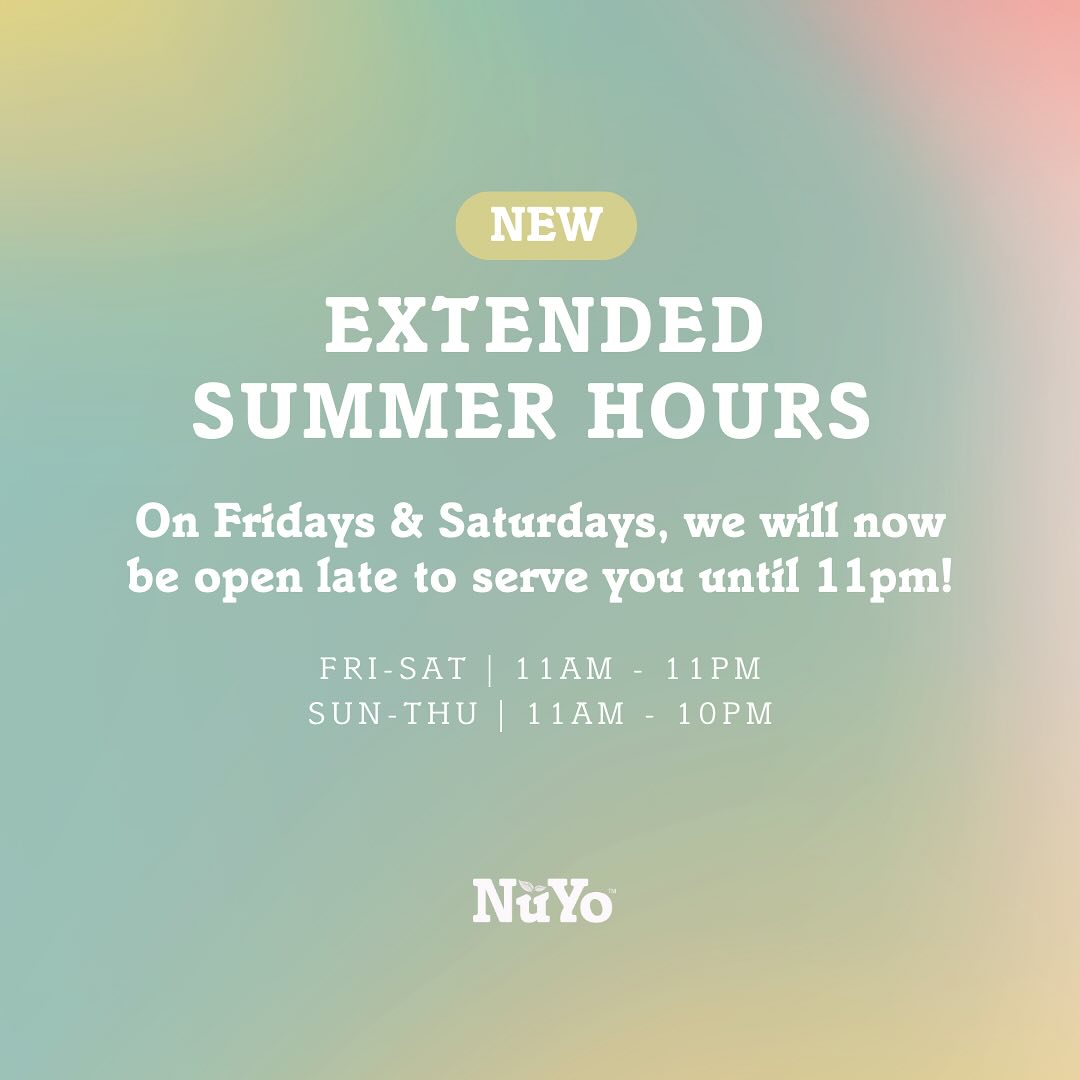 NEW

EXTENDED SUMMER HOURS

On Fridays & Saturdays, we will now be open late to serve you until 11pm!

FRI-SAT | 11AM - 11PM
SUN-THU | 11AM - 10PM

NuYo™